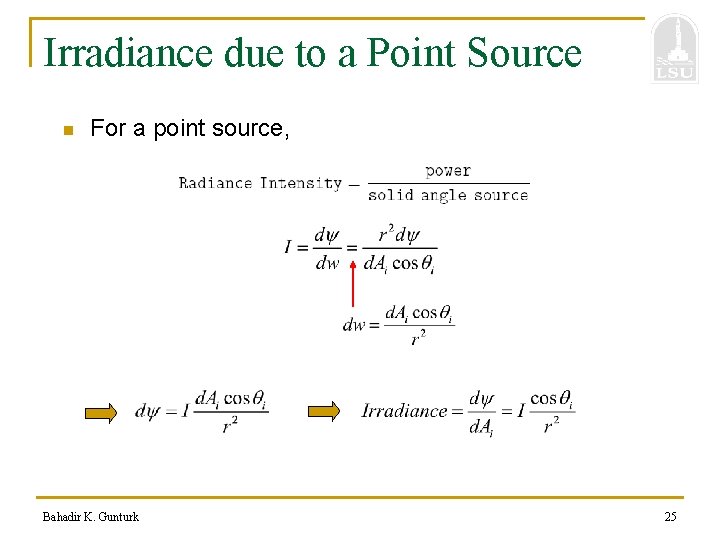 Irradiance due to a Point Source

LSU

For a point source,

$\text{Radiance Intensity} = \frac{\text{power}}{\text{solid angle source}}$

$I = \frac{d\psi}{dw} = \frac{r^2 d\psi}{dA_i \cos\theta_i}$

$dw = \frac{dA_i \cos\theta_i}{r^2}$

$d\psi = I \frac{dA_i \cos\theta_i}{r^2}$

$Irradiance = \frac{d\psi}{dA_i} = I \frac{\cos\theta_i}{r^2}$

Bahadir K. Gunturk

25